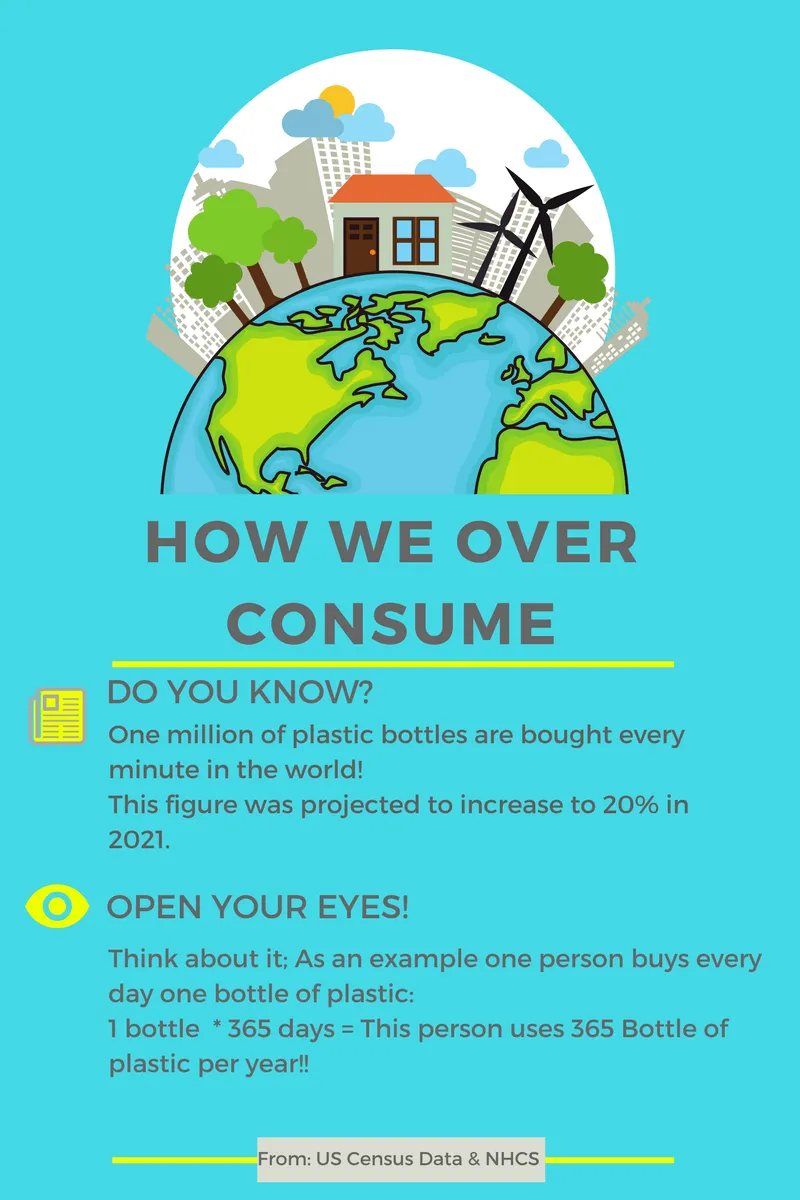 HOW WE OVER CONSUME

DO YOU KNOW?

One million of plastic bottles are bought every minute in the world!
This figure was projected to increase to 20% in 2021.

OPEN YOUR EYES!

Think about it; As an example one person buys every day one bottle of plastic:
1 bottle * 365 days = This person uses 365 Bottle of plastic per year!!

From: US Census Data & NHCS